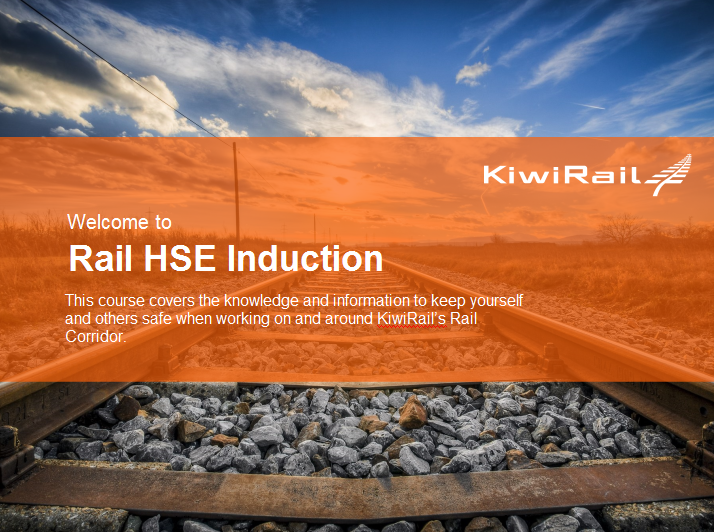 KiwiRail

Welcome to

Rail HSE Induction

This course covers the knowledge and information to keep yourself and others safe when working on and around KiwiRail's Rail Corridor.